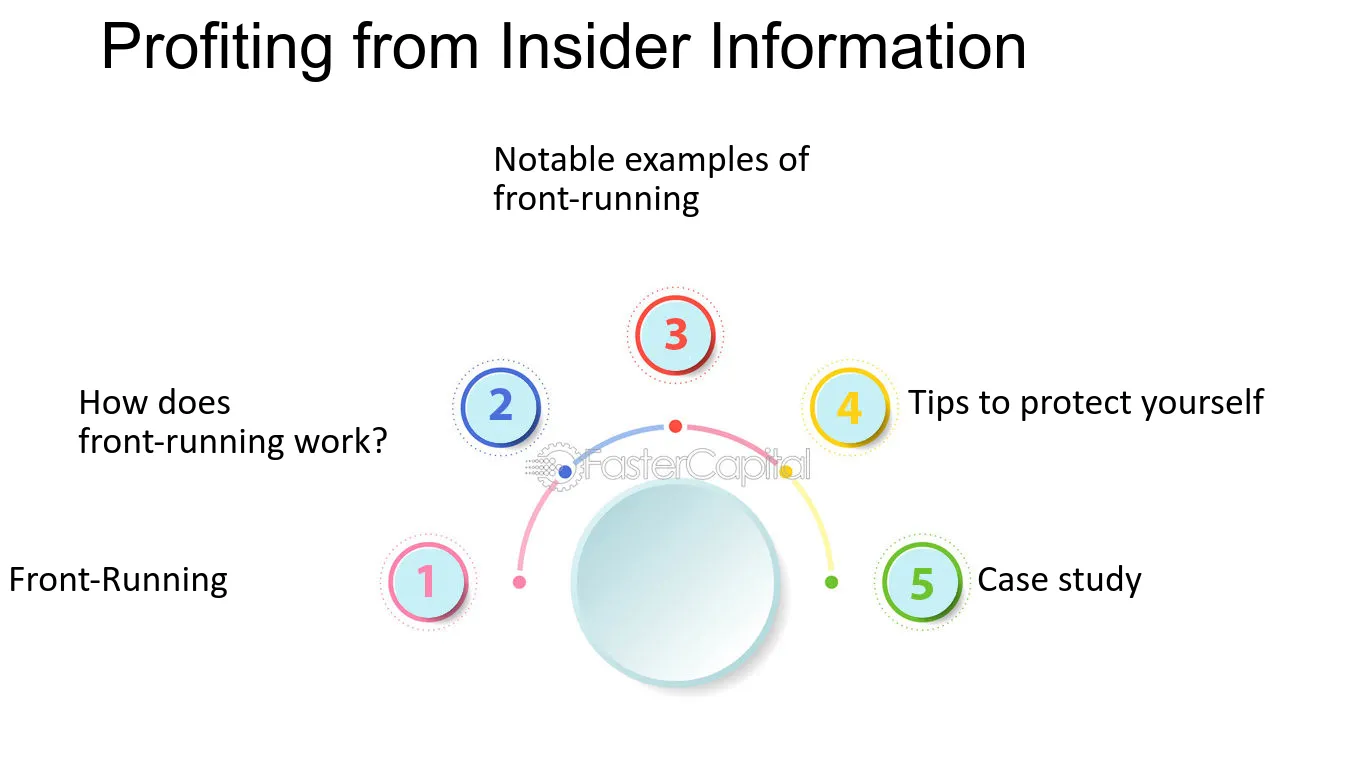 Profiting from Insider Information

Notable examples of front-running

3

How does front-running work?

2

4

Tips to protect yourself

Front-Running

1

5

Case study

FasterCapital